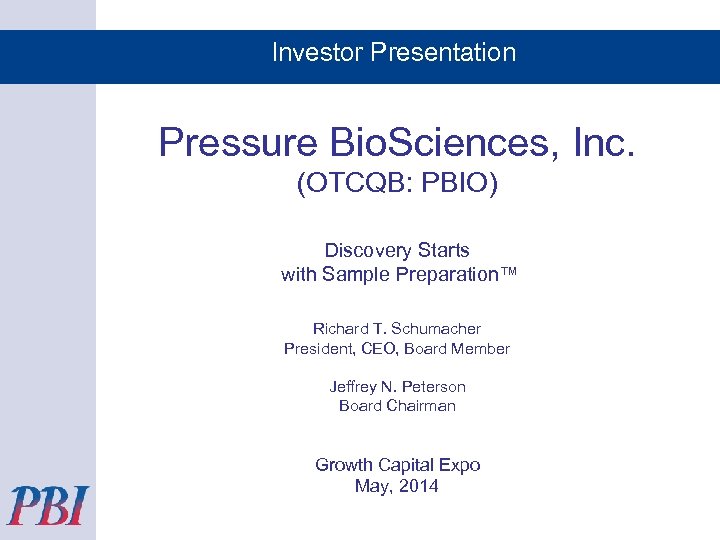 Investor Presentation

Pressure BioSciences, Inc.
(OTCQB: PBIO)

Discovery Starts
with Sample Preparation™

Richard T. Schumacher
President, CEO, Board Member

Jeffrey N. Peterson
Board Chairman

Growth Capital Expo
May, 2014

PBI